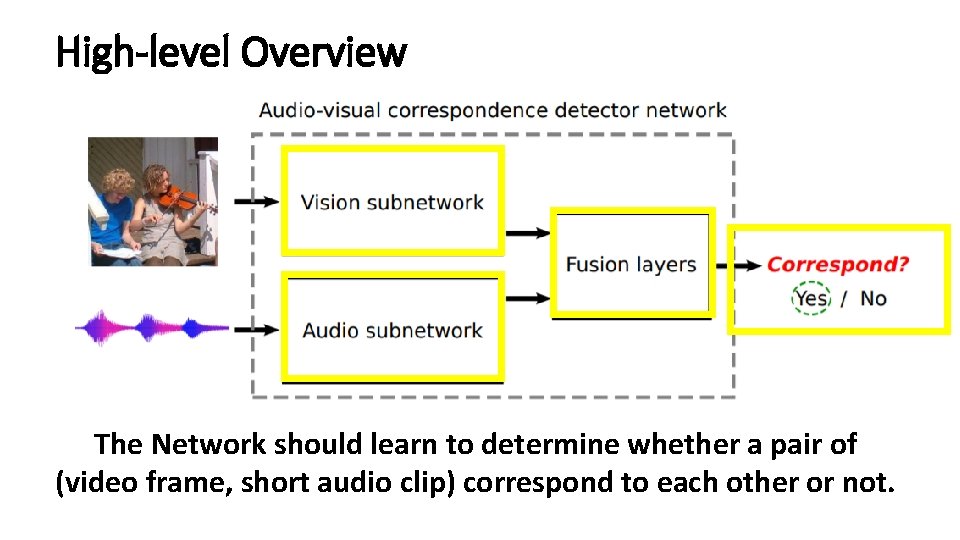 High-level Overview

Audio-visual correspondence detector network

Vision subnetwork

Audio subnetwork

Fusion layers

Correspond?

Yes / No

The Network should learn to determine whether a pair of (video frame, short audio clip) correspond to each other or not.